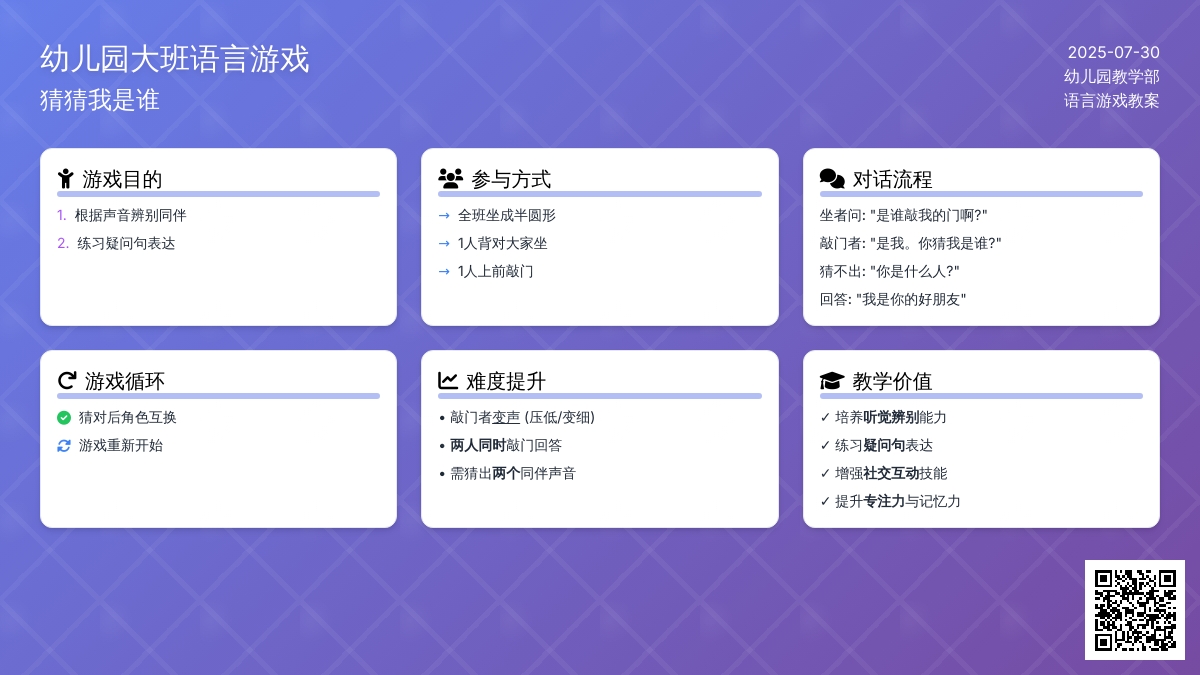 幼儿园大班语言游戏
猜猜我是谁

2025-07-30
幼儿园教学部
语言游戏教案

游戏目的
1. 根据声音辨别同伴
2. 练习疑问句表达

参与方式
→ 全班坐成半圆形
→ 1人背对大家坐
→ 1人上前敲门

对话流程
坐者问: "是谁敲我的门啊?"
敲门者: "是我。你猜我是谁?"
猜不出: "你是什么人?"
回答: "我是你的好朋友"

游戏循环
猜对后角色互换
游戏重新开始

难度提升
• 敲门者变声 (压低/变细)
• 两人同时敲门回答
• 需猜出两个同伴声音

教学价值
✓ 培养听觉辨别能力
✓ 练习疑问句表达
✓ 增强社交互动技能
✓ 提升专注力与记忆力